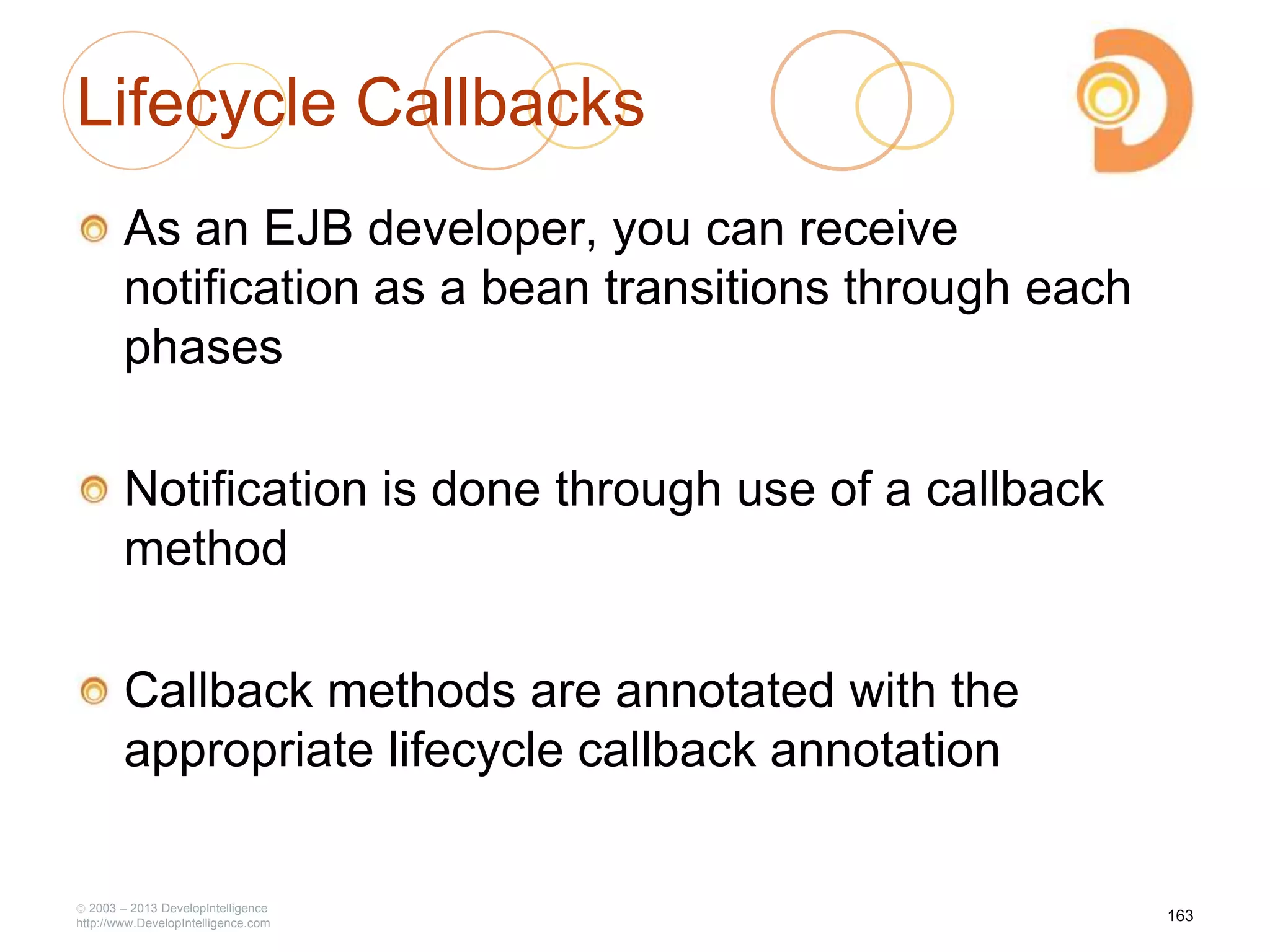 Lifecycle Callbacks

As an EJB developer, you can receive notification as a bean transitions through each phases

Notification is done through use of a callback method

Callback methods are annotated with the appropriate lifecycle callback annotation

© 2003 – 2013 DevelopIntelligence
http://www.DevelopIntelligence.com

163